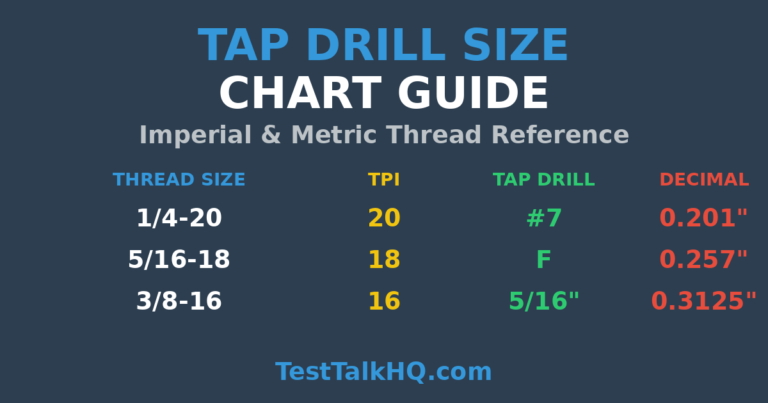 TAP DRILL SIZE
CHART GUIDE
Imperial & Metric Thread Reference

| THREAD SIZE | TPI | TAP DRILL | DECIMAL |
|---|---|---|---|
| 1/4-20 | 20 | #7 | 0.201" |
| 5/16-18 | 18 | F | 0.257" |
| 3/8-16 | 16 | 5/16" | 0.3125" |

TestTalkHQ.com